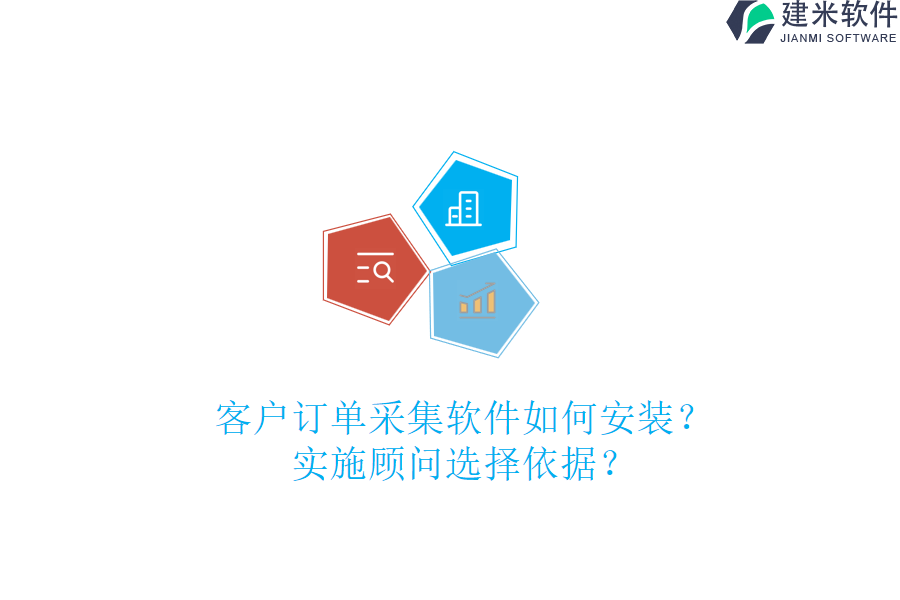 建米软件
JIANMI SOFTWARE

客户订单采集软件如何安装？
实施顾问选择依据？